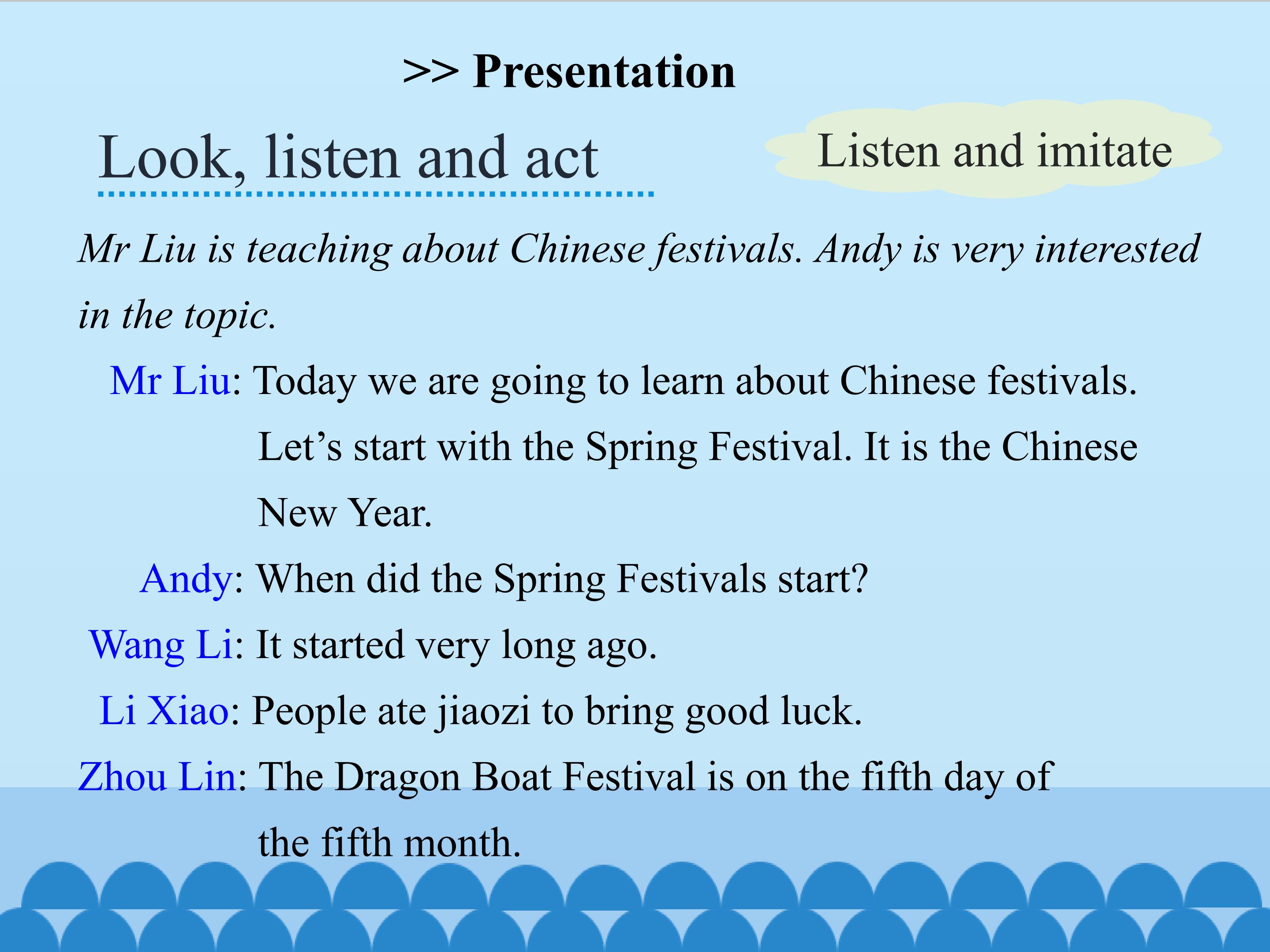 >> Presentation

Look, listen and act

Listen and imitate

Mr Liu is teaching about Chinese festivals. Andy is very interested in the topic.

Mr Liu: Today we are going to learn about Chinese festivals. Let’s start with the Spring Festival. It is the Chinese New Year.

Andy: When did the Spring Festivals start?

Wang Li: It started very long ago.

Li Xiao: People ate jiaozi to bring good luck.

Zhou Lin: The Dragon Boat Festival is on the fifth day of the fifth month.